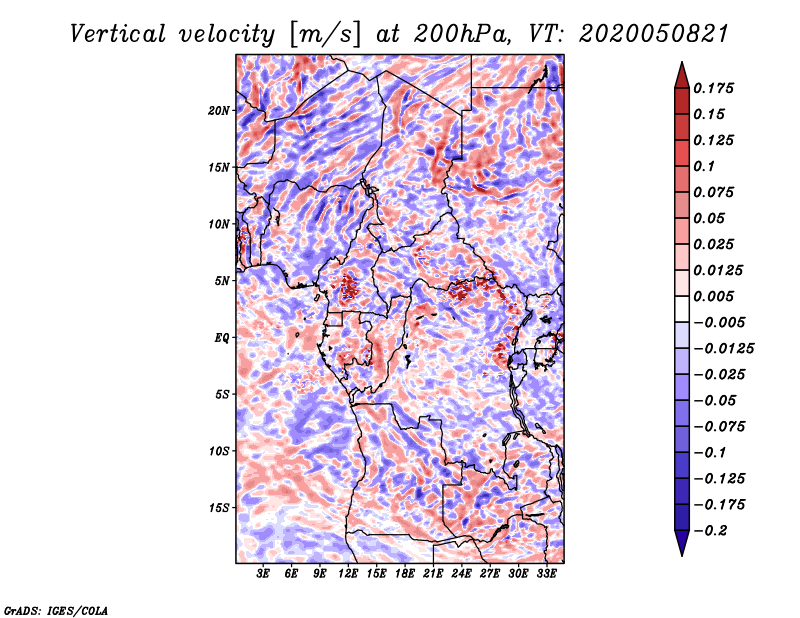 Vertical velocity [m/s] at 200hPa, VT: 2020050821

20N
15N
10N
5N
EQ
5S
10S
15S

3E 6E 9E 12E 15E 18E 21E 24E 27E 30E 33E

0.175
0.15
0.125
0.1
0.075
0.05
0.025
0.0125
0.005
−0.005
−0.0125
−0.025
−0.05
−0.075
−0.1
−0.125
−0.175
−0.2

GrADS: IGES/COLA